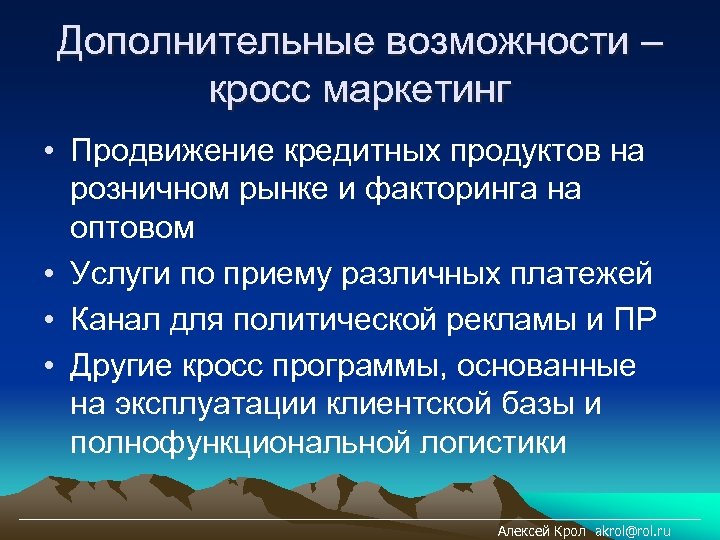 Дополнительные возможности – кросс маркетинг

• Продвижение кредитных продуктов на розничном рынке и факторинга на оптовом
• Услуги по приему различных платежей
• Канал для политической рекламы и ПР
• Другие кросс программы, основанные на эксплуатации клиентской базы и полнофункциональной логистики

Алексей Крол akrol@rol.ru